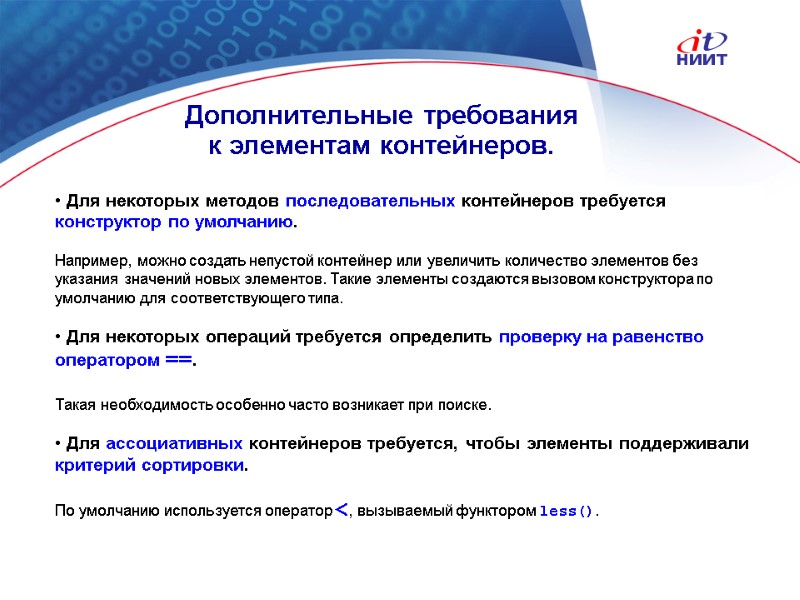 it
НИИТ

Дополнительные требования к элементам контейнеров.

• Для некоторых методов последовательных контейнеров требуется конструктор по умолчанию.

Например, можно создать непустой контейнер или увеличить количество элементов без указания значений новых элементов. Такие элементы создаются вызовом конструктора по умолчанию для соответствующего типа.

• Для некоторых операций требуется определить проверку на равенство оператором ==.

Такая необходимость особенно часто возникает при поиске.

• Для ассоциативных контейнеров требуется, чтобы элементы поддерживали критерий сортировки.

По умолчанию используется оператор <, вызываемый функтором less().